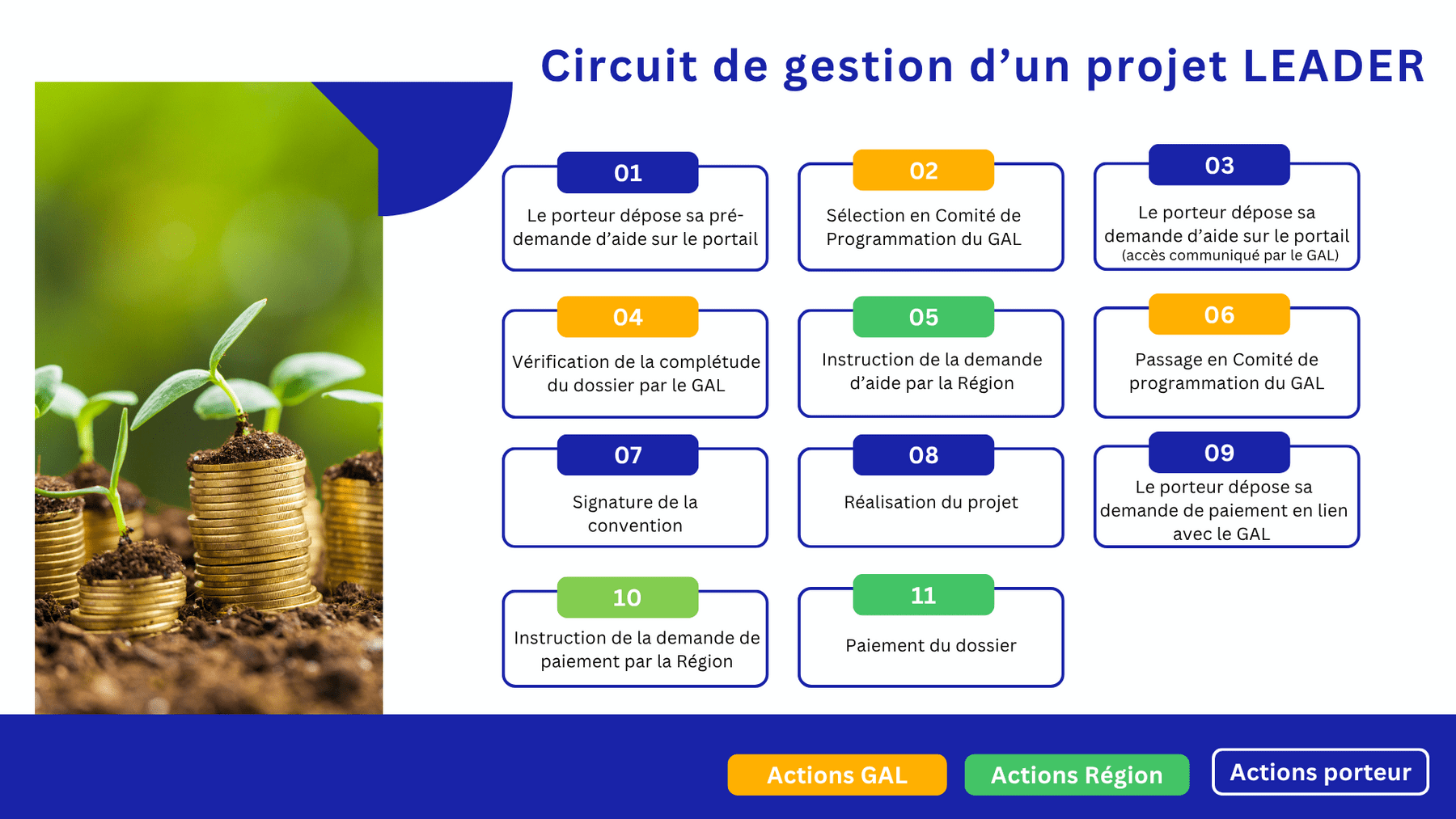 Circuit de gestion d’un projet LEADER

01
Le porteur dépose sa pré-demande d’aide sur le portail

02
Sélection en Comité de Programmation du GAL

03
Le porteur dépose sa demande d’aide sur le portail
(accès communiqué par le GAL)

04
Vérification de la complétude du dossier par le GAL

05
Instruction de la demande d’aide par la Région

06
Passage en Comité de programmation du GAL

07
Signature de la convention

08
Réalisation du projet

09
Le porteur dépose sa demande de paiement en lien avec le GAL

10
Instruction de la demande de paiement par la Région

11
Paiement du dossier

Actions GAL
Actions Région
Actions porteur